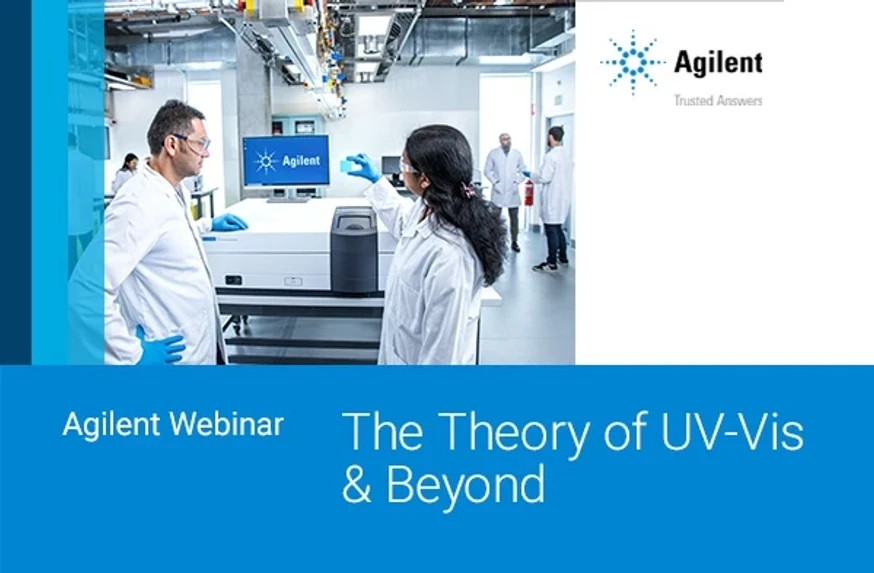 Agilent

Agilent
Trusted Answers

Agilent Webinar

The Theory of UV-Vis & Beyond